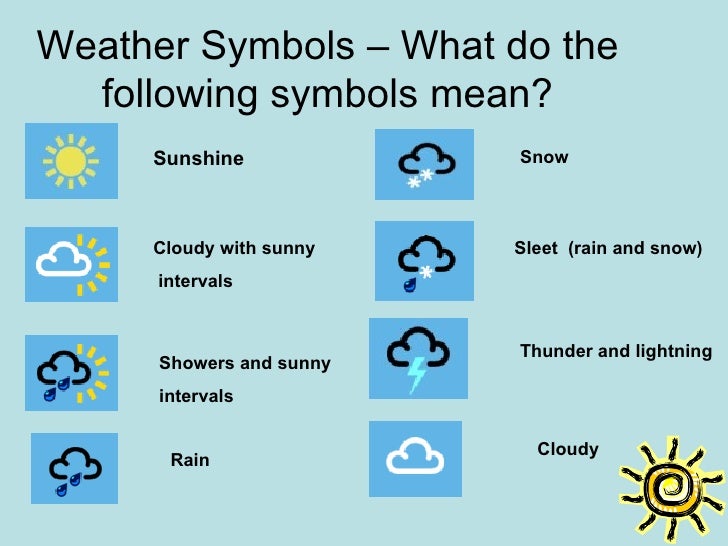 Weather Symbols – What do the following symbols mean?

Sunshine

Cloudy with sunny intervals

Showers and sunny intervals

Rain

Snow

Sleet (rain and snow)

Thunder and lightning

Cloudy